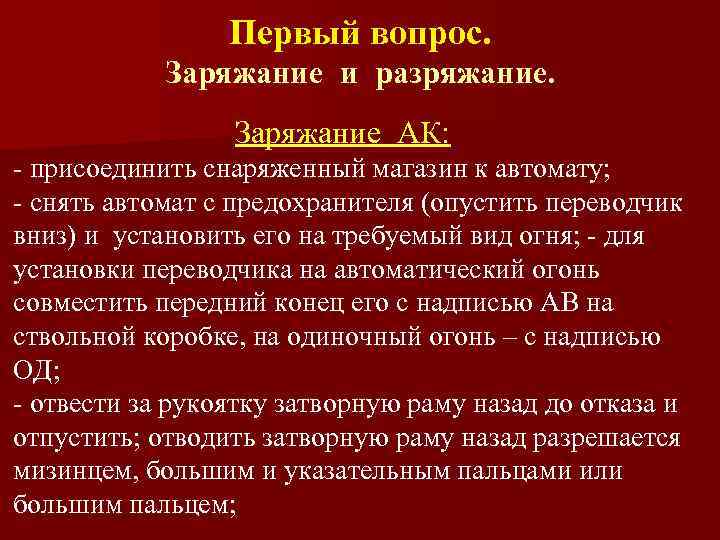 Первый вопрос.
Заряжание и разряжание.

Заряжание АК:
- присоединить снаряженный магазин к автомату;
- снять автомат с предохранителя (опустить переводчик вниз) и установить его на требуемый вид огня; - для установки переводчика на автоматический огонь совместить передний конец его с надписью АВ на ствольной коробке, на одиночный огонь – с надписью ОД;
- отвести за рукоятку затворную раму назад до отказа и отпустить; отводить затворную раму назад разрешается мизинцем, большим и указательным пальцами или большим пальцем;